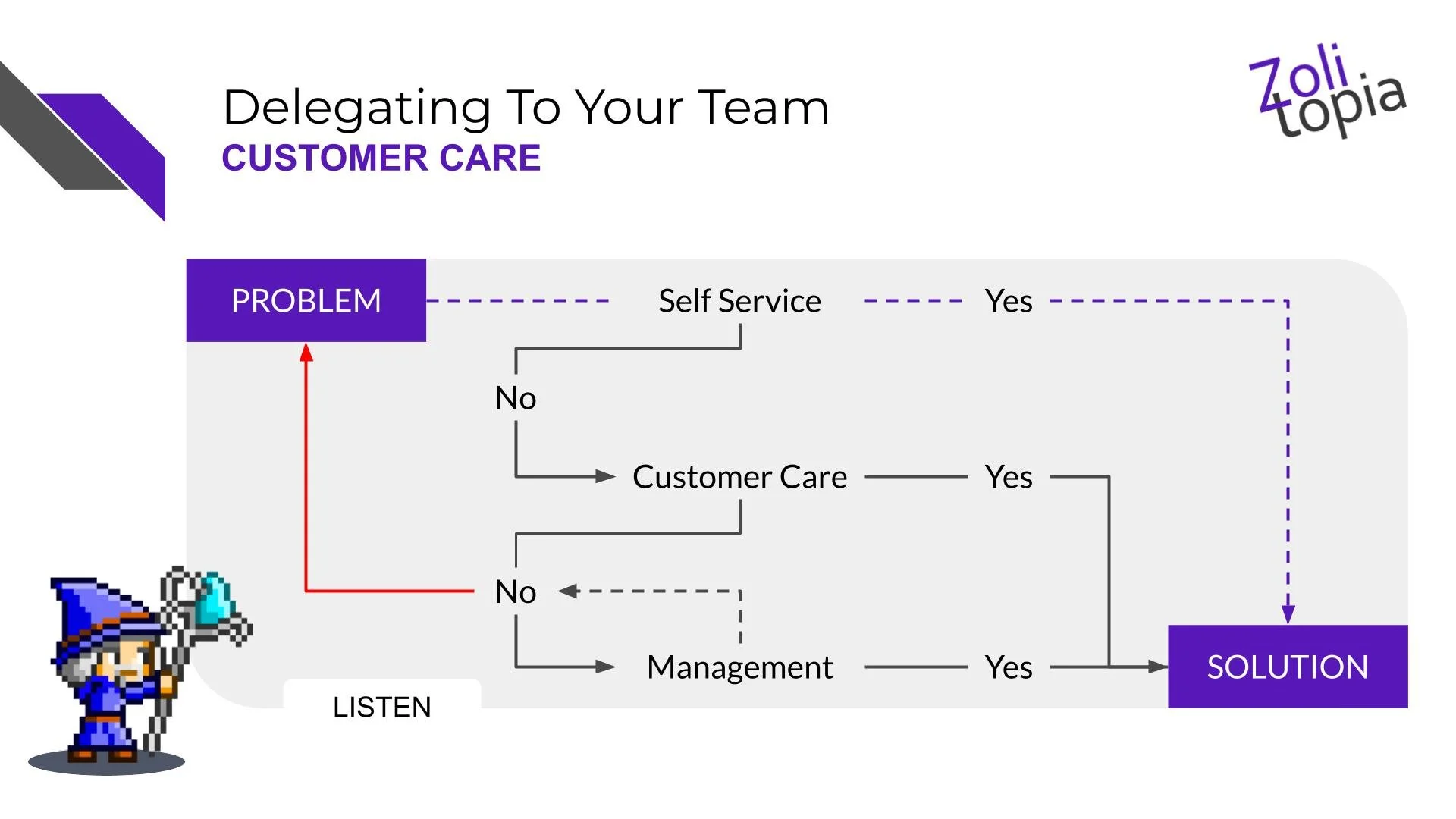 Delegating To Your Team
CUSTOMER CARE

Zoli topia

PROBLEM
Self Service
Yes
No
Customer Care
Yes
No
Management
Yes
SOLUTION
LISTEN